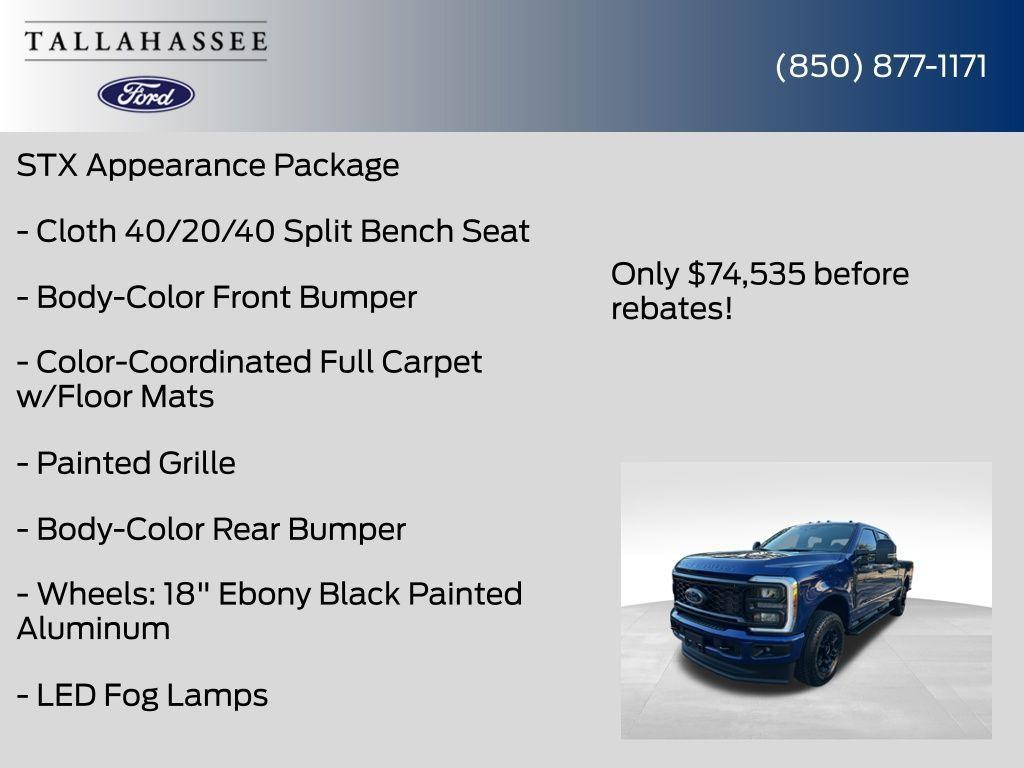 TALLAHASSEE

Ford

(850) 877-1171

STX Appearance Package

- Cloth 40/20/40 Split Bench Seat

- Body-Color Front Bumper

- Color-Coordinated Full Carpet w/Floor Mats

- Painted Grille

- Body-Color Rear Bumper

- Wheels: 18" Ebony Black Painted Aluminum

- LED Fog Lamps

Only $74,535 before rebates!